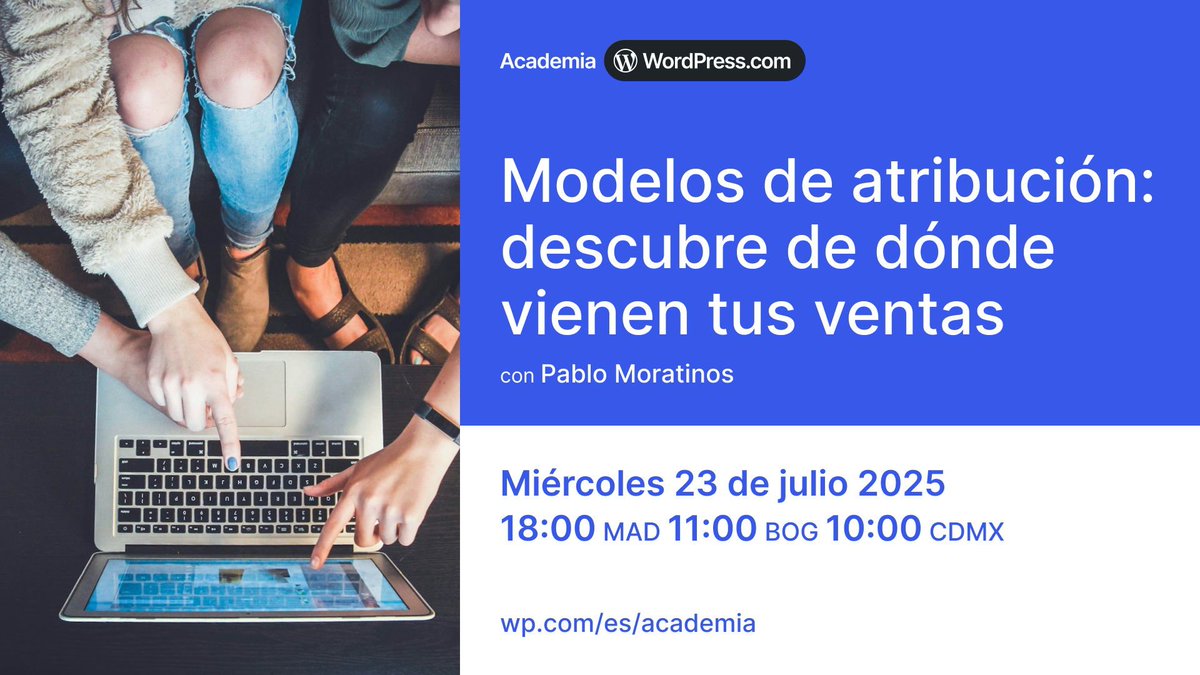 Academia WordPress.com

Modelos de atribución: descubre de dónde vienen tus ventas

con Pablo Moratinos

Miércoles 23 de julio 2025
18:00 MAD 11:00 BOG 10:00 CDMX

wp.com/es/academia